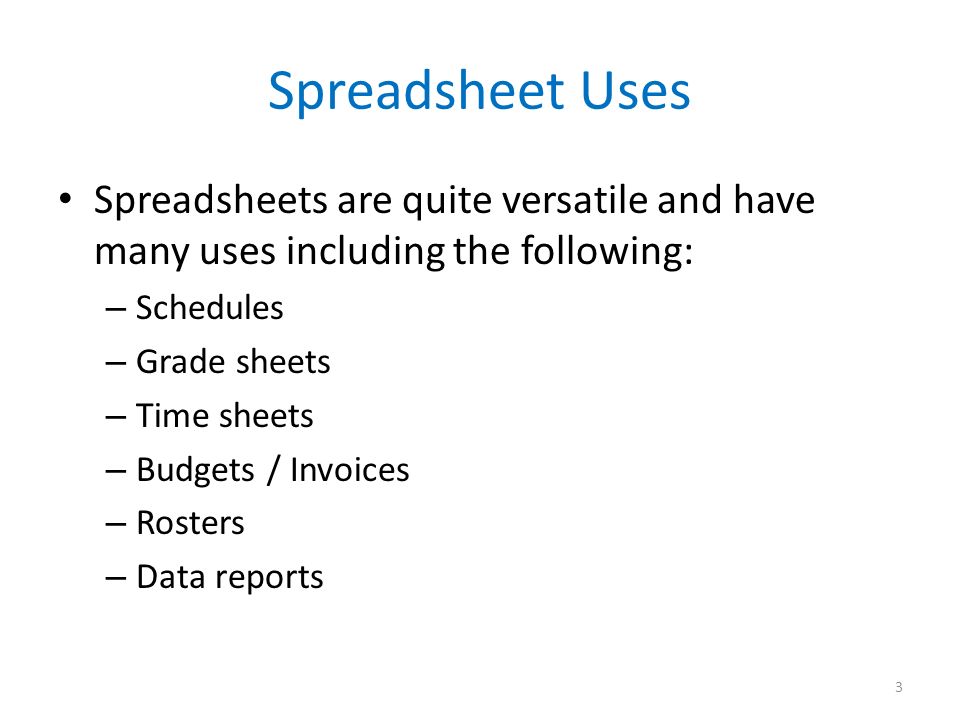 Spreadsheet Uses

• Spreadsheets are quite versatile and have many uses including the following:
– Schedules
– Grade sheets
– Time sheets
– Budgets / Invoices
– Rosters
– Data reports

3